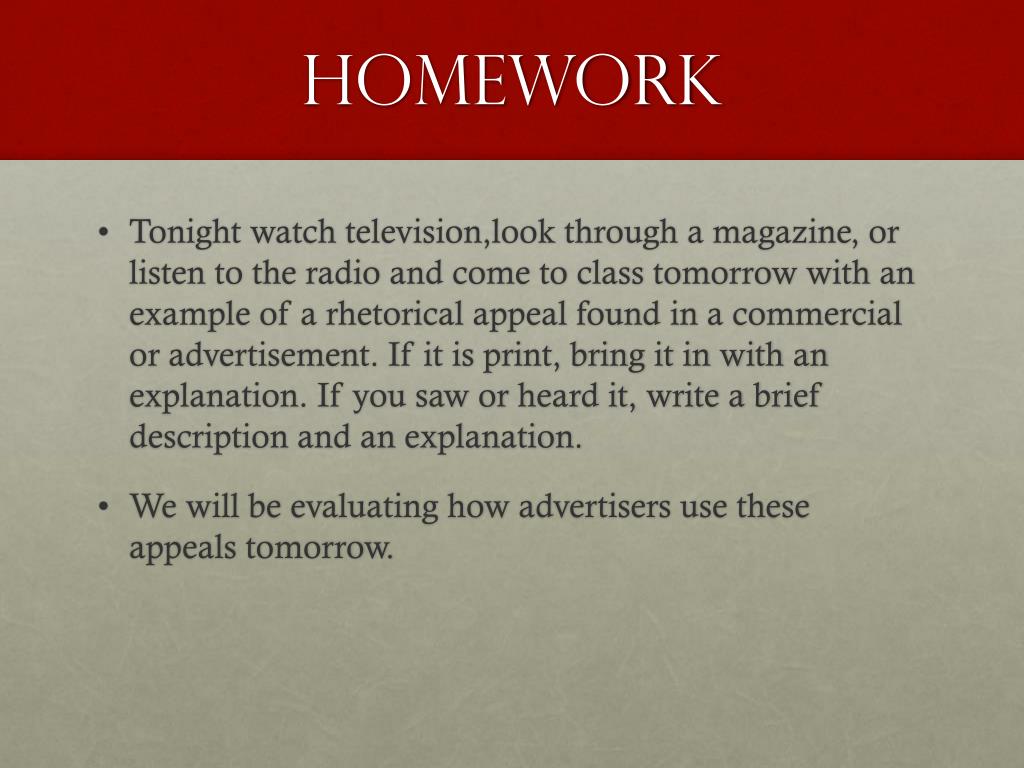 HOMEWORK

• Tonight watch television,look through a magazine, or listen to the radio and come to class tomorrow with an example of a rhetorical appeal found in a commercial or advertisement. If it is print, bring it in with an explanation. If you saw or heard it, write a brief description and an explanation.

• We will be evaluating how advertisers use these appeals tomorrow.